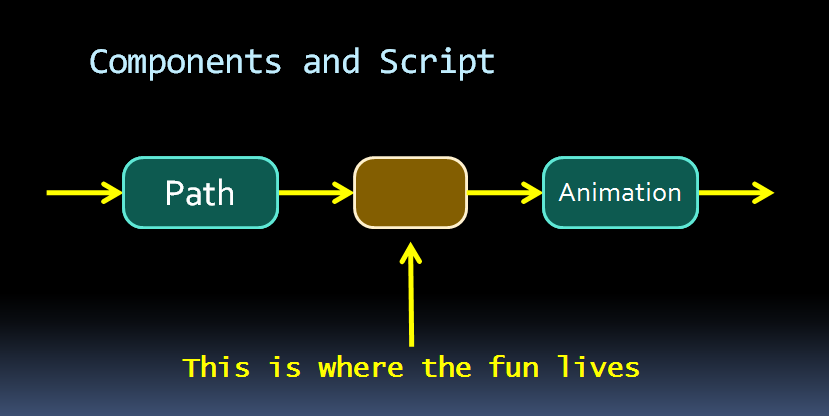 Components and Script

Path

Animation

This is where the fun lives